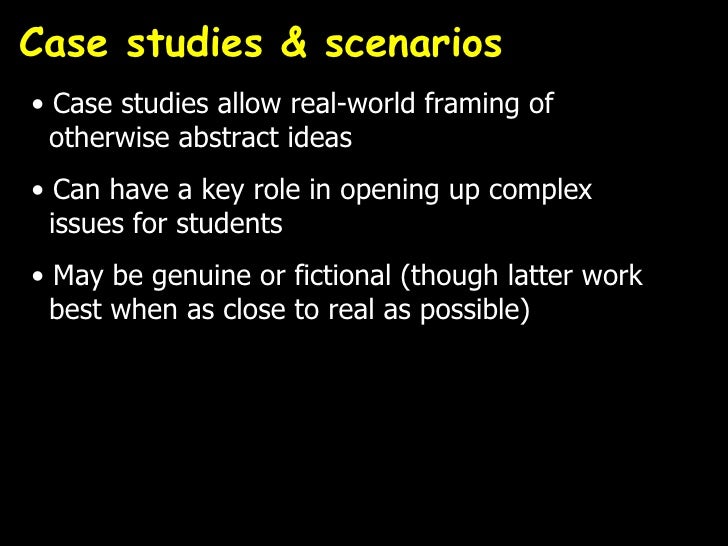 Case studies & scenarios

• Case studies allow real-world framing of otherwise abstract ideas

• Can have a key role in opening up complex issues for students

• May be genuine or fictional (though latter work best when as close to real as possible)